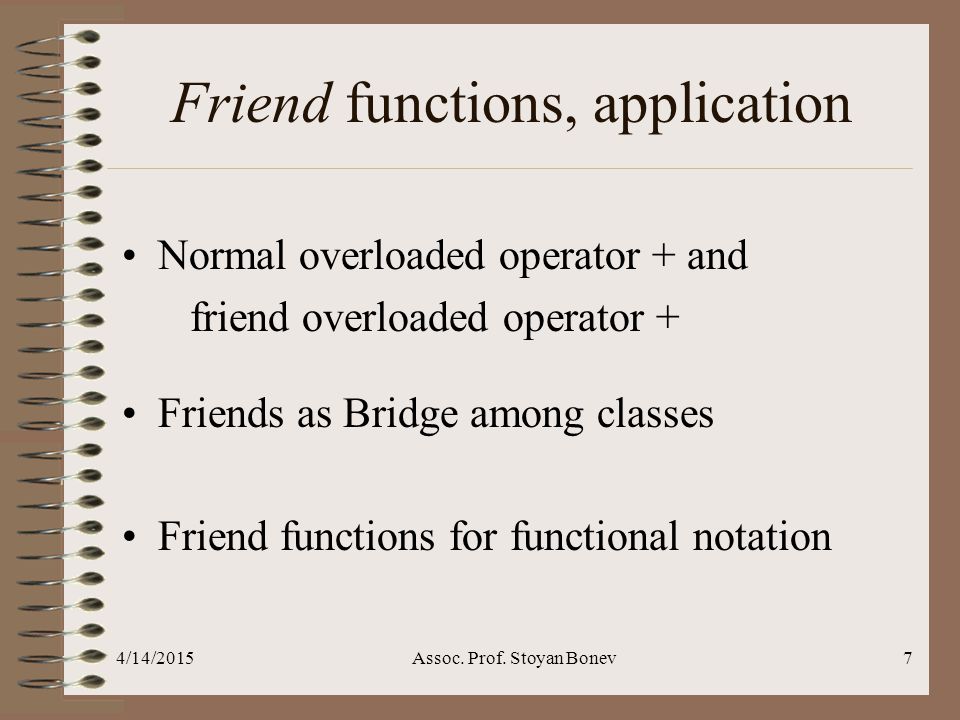 Friend functions, application

• Normal overloaded operator + and friend overloaded operator +

• Friends as Bridge among classes

• Friend functions for functional notation

4/14/2015 Assoc. Prof. Stoyan Bonev 7